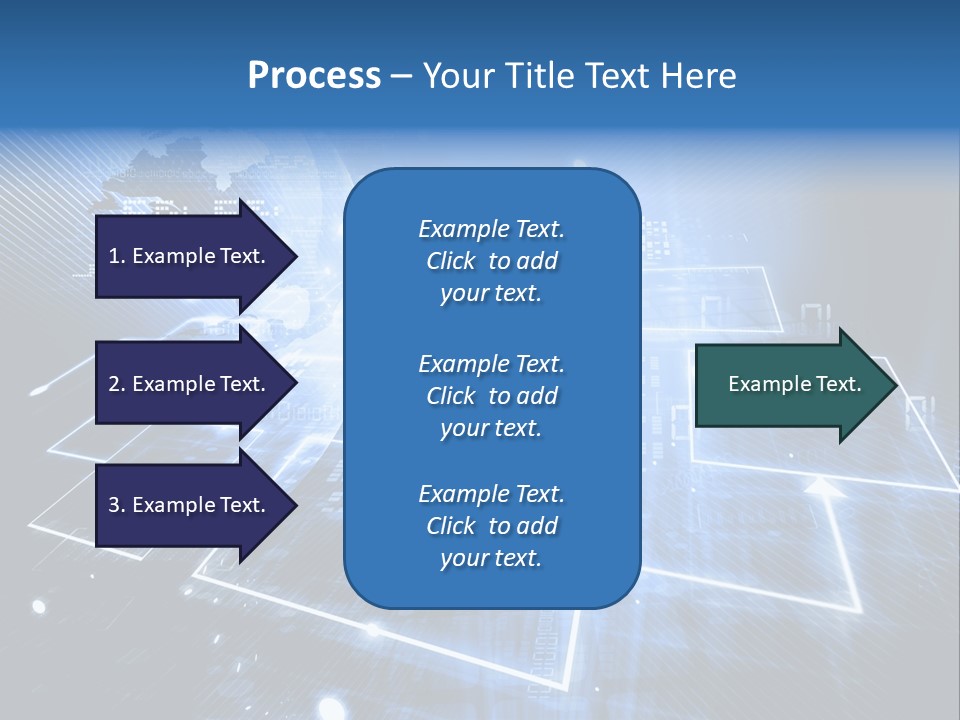 Process – Your Title Text Here

1. Example Text.

2. Example Text.

3. Example Text.

Example Text. Click to add your text.

Example Text. Click to add your text.

Example Text. Click to add your text.

Example Text.